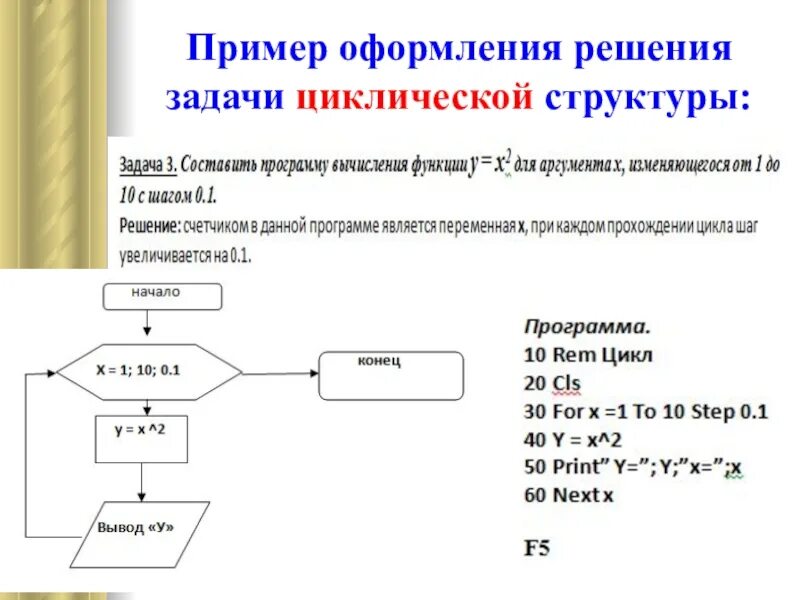 Пример оформления решения задачи циклической структуры:

Задача 3. Составить программу вычисления функции $y = x^2$ для аргумента x, изменяющегося от 1 до 10 с шагом 0.1.

Решение: счетчиком в данной программе является переменная x, при каждом прохождении цикла шаг увеличивается на 0.1.

начало

X = 1; 10; 0.1

конец

y = x ^2

Вывод «У»

Программа.
10 Rem Цикл
20 Cls
30 For x =1 To 10 Step 0.1
40 Y = x^2
50 Print" Y="; Y;"x=";x
60 Next x

F5